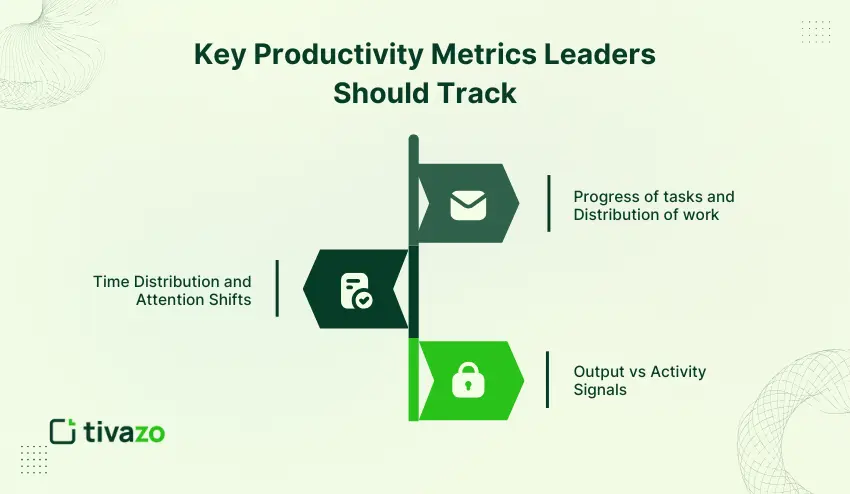 Key Productivity Metrics Leaders Should Track

Progress of tasks and Distribution of work

Time Distribution and Attention Shifts

Output vs Activity Signals

tivazo